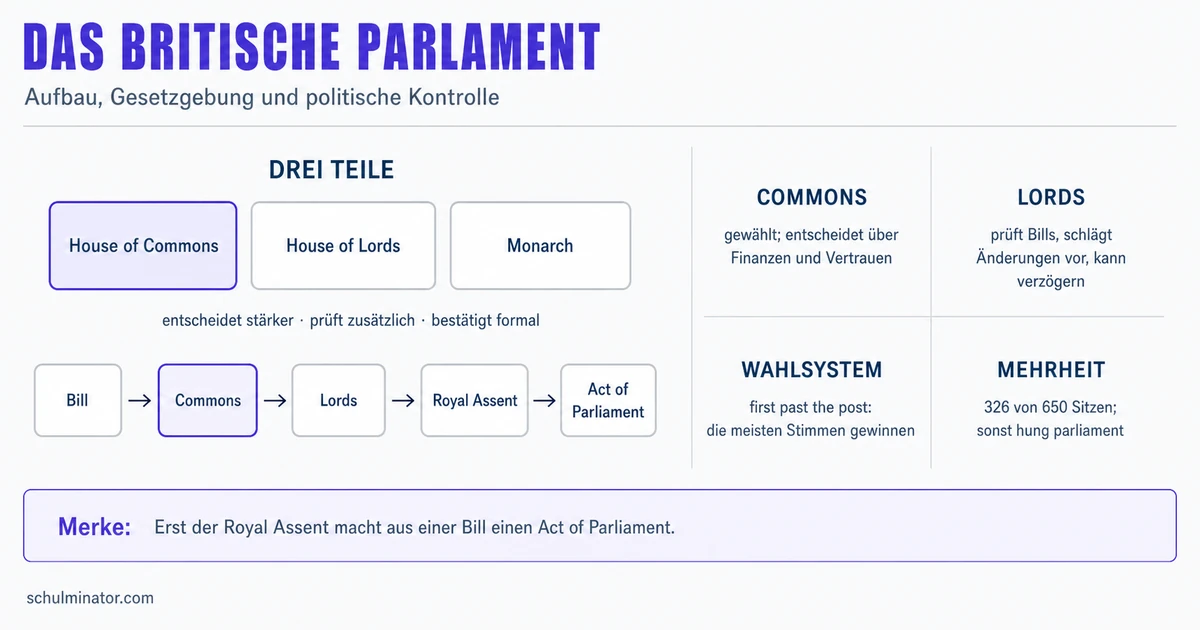 DAS BRITISCHE PARLAMENT

Aufbau, Gesetzgebung und politische Kontrolle

DREI TEILE

House of Commons

House of Lords

Monarch

entscheidet stärker · prüft zusätzlich · bestätigt formal

Bill → Commons → Lords → Royal Assent → Act of Parliament

COMMONS

gewählt; entscheidet über Finanzen und Vertrauen

LORDS

prüft Bills, schlägt Änderungen vor, kann verzögern

WAHLSYSTEM

first past the post: die meisten Stimmen gewinnen

MEHRHEIT

326 von 650 Sitzen; sonst hung parliament

Merke: Erst der Royal Assent macht aus einer Bill einen Act of Parliament.

schulminator.com